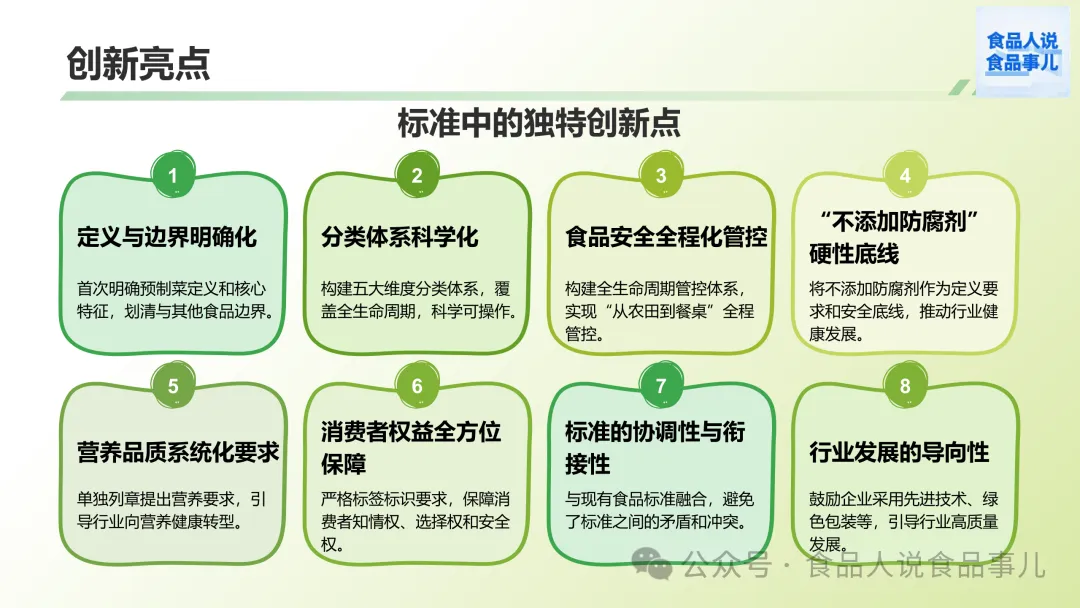 创新亮点

食品人说
食品事儿

标准中的独特创新点

1
定义与边界明确化
首次明确预制菜定义和核心特征，划清与其他食品边界。

2
分类体系科学化
构建五大维度分类体系，覆盖全生命周期，科学可操作。

3
食品安全全程化管控
构建全生命周期管控体系，实现“从农田到餐桌”全程管控。

4
“不添加防腐剂”硬性底线
将不添加防腐剂作为定义要求和安全底线，推动行业健康发展。

5
营养品质系统化要求
单独列章提出营养要求，引导行业向营养健康转型。

6
消费者权益全方位保障
严格标签标识要求，保障消费者知情权、选择权和安全权。

7
标准的协调性与衔接性
与现有食品标准融合，避免了标准之间的矛盾和冲突。

8
行业发展的导向性
鼓励企业采用先进技术、绿色包装等，引导行业高质量发展。

公众号 · 食品人说食品事儿